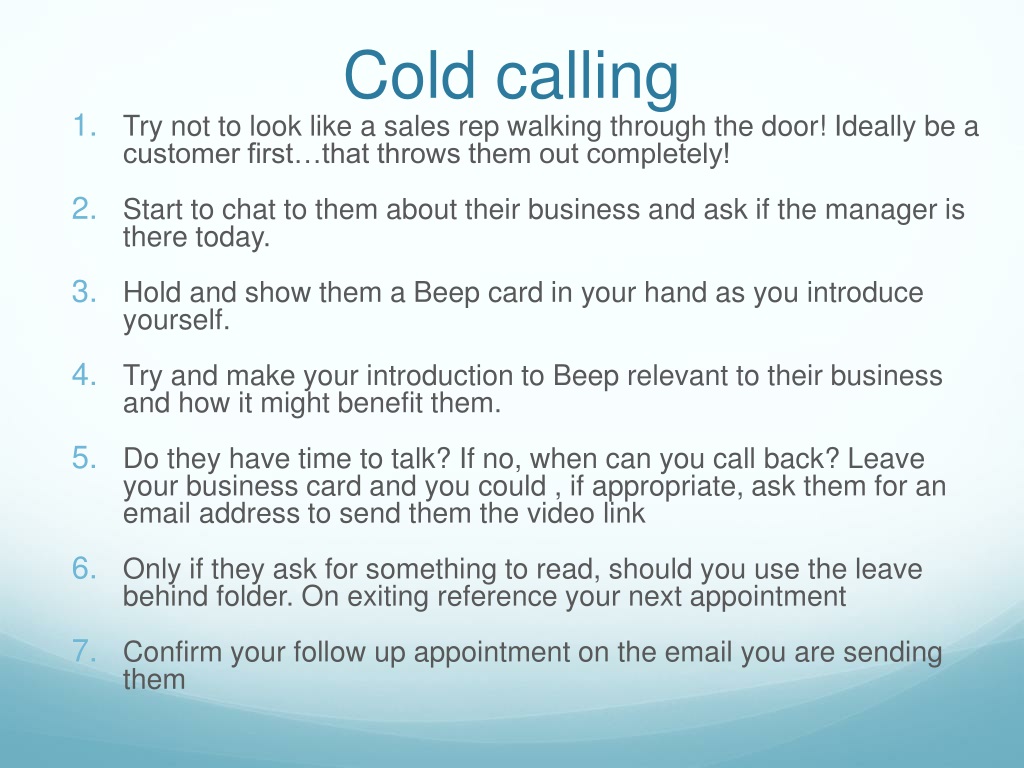 Cold calling

1. Try not to look like a sales rep walking through the door! Ideally be a customer first…that throws them out completely!

2. Start to chat to them about their business and ask if the manager is there today.

3. Hold and show them a Beep card in your hand as you introduce yourself.

4. Try and make your introduction to Beep relevant to their business and how it might benefit them.

5. Do they have time to talk? If no, when can you call back? Leave your business card and you could , if appropriate, ask them for an email address to send them the video link

6. Only if they ask for something to read, should you use the leave behind folder. On exiting reference your next appointment

7. Confirm your follow up appointment on the email you are sending them